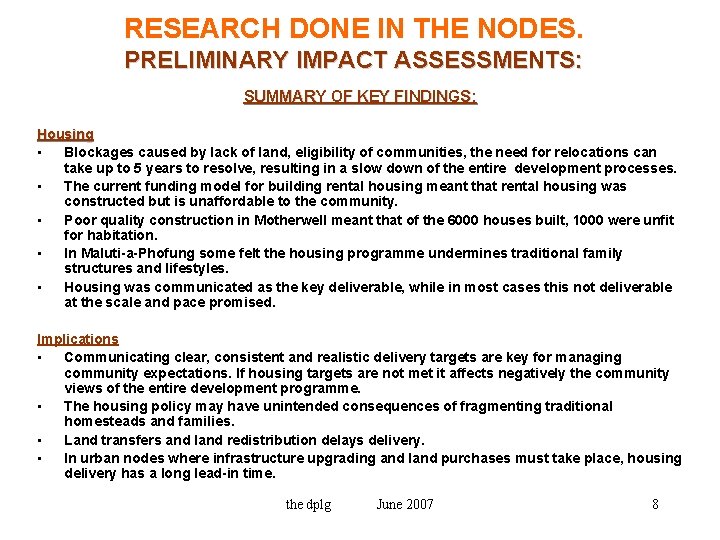 RESEARCH DONE IN THE NODES.
PRELIMINARY IMPACT ASSESSMENTS:

SUMMARY OF KEY FINDINGS:

Housing
▪ Blockages caused by lack of land, eligibility of communities, the need for relocations can take up to 5 years to resolve, resulting in a slow down of the entire development processes.
▪ The current funding model for building rental housing meant that rental housing was constructed but is unaffordable to the community.
▪ Poor quality construction in Motherwell meant that of the 6000 houses built, 1000 were unfit for habitation.
▪ In Maluti-a-Phofung some felt the housing programme undermines traditional family structures and lifestyles.
▪ Housing was communicated as the key deliverable, while in most cases this not deliverable at the scale and pace promised.

Implications
▪ Communicating clear, consistent and realistic delivery targets are key for managing community expectations. If housing targets are not met it affects negatively the community views of the entire development programme.
▪ The housing policy may have unintended consequences of fragmenting traditional homesteads and families.
▪ Land transfers and land redistribution delays delivery.
▪ In urban nodes where infrastructure upgrading and land purchases must take place, housing delivery has a long lead-in time.

the dplg June 2007 8